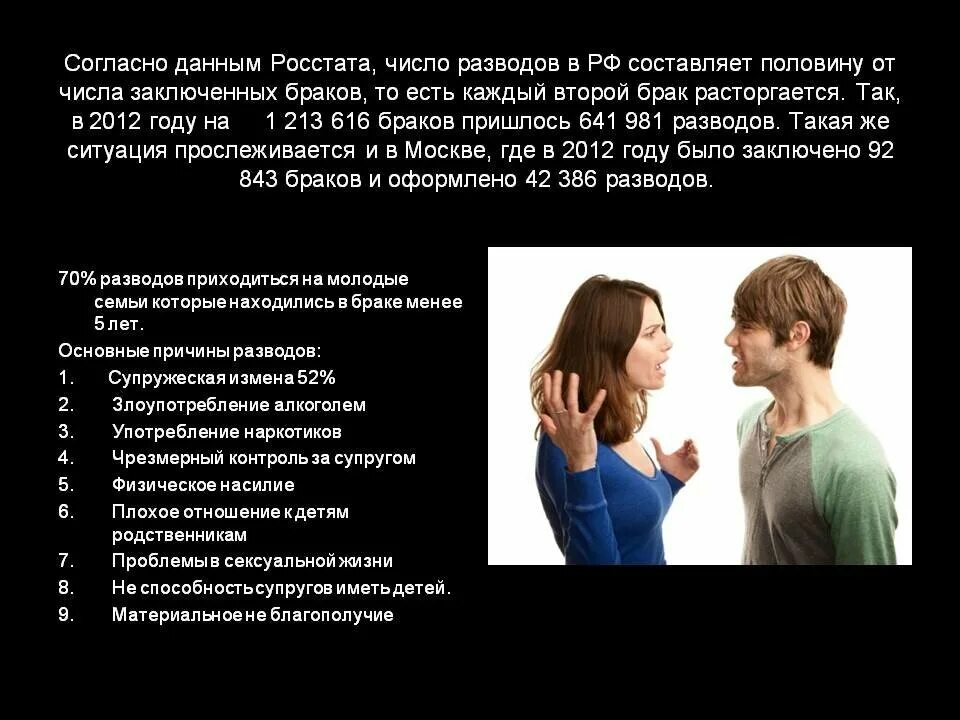 Согласно данным Росстата, число разводов в РФ составляет половину от числа заключенных браков, то есть каждый второй брак расторгается. Так, в 2012 году на 1 213 616 браков пришлось 641 981 разводов. Такая же ситуация прослеживается и в Москве, где в 2012 году было заключено 92 843 браков и оформлено 42 386 разводов.

70% разводов приходиться на молодые семьи которые находились в браке менее 5 лет.

Основные причины разводов:

1. Супружеская измена 52%
2. Злоупотребление алкоголем
3. Употребление наркотиков
4. Чрезмерный контроль за супругом
5. Физическое насилие
6. Плохое отношение к детям родственникам
7. Проблемы в сексуальной жизни
8. Не способность супругов иметь детей.
9. Материальное не благополучие